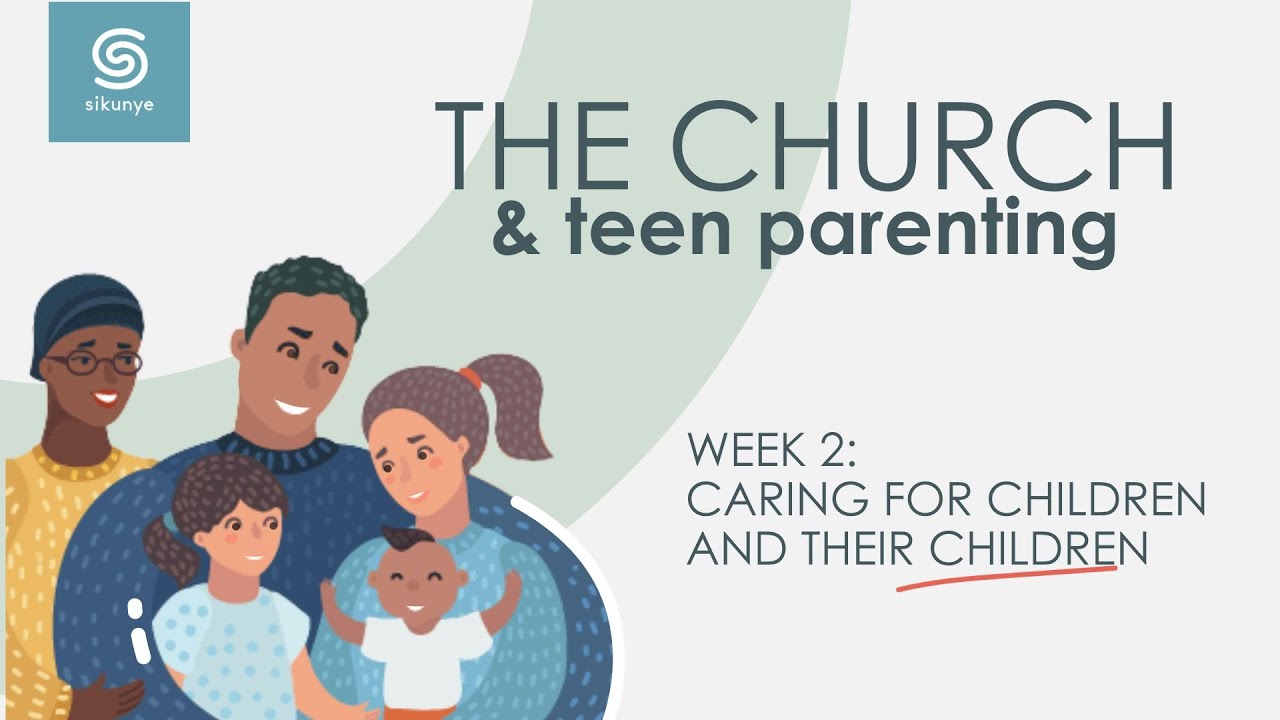 sikunye

THE CHURCH
& teen parenting

WEEK 2:
CARING FOR CHILDREN AND THEIR CHILDREN